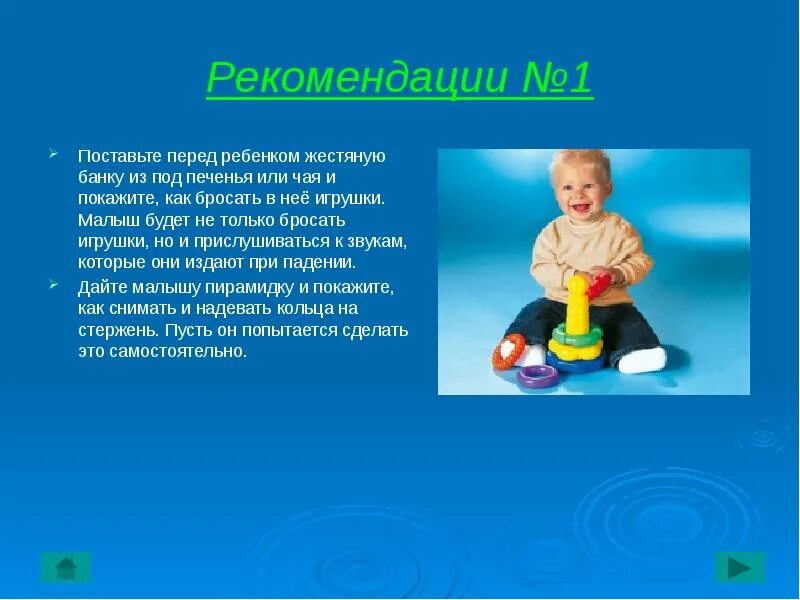 Рекомендации №1

Поставьте перед ребенком жестяную банку из под печенья или чая и покажите, как бросать в неё игрушки. Малыш будет не только бросать игрушки, но и прислушиваться к звукам, которые они издают при падении.

Дайте малышу пирамидку и покажите, как снимать и надевать кольца на стержень. Пусть он попытается сделать это самостоятельно.